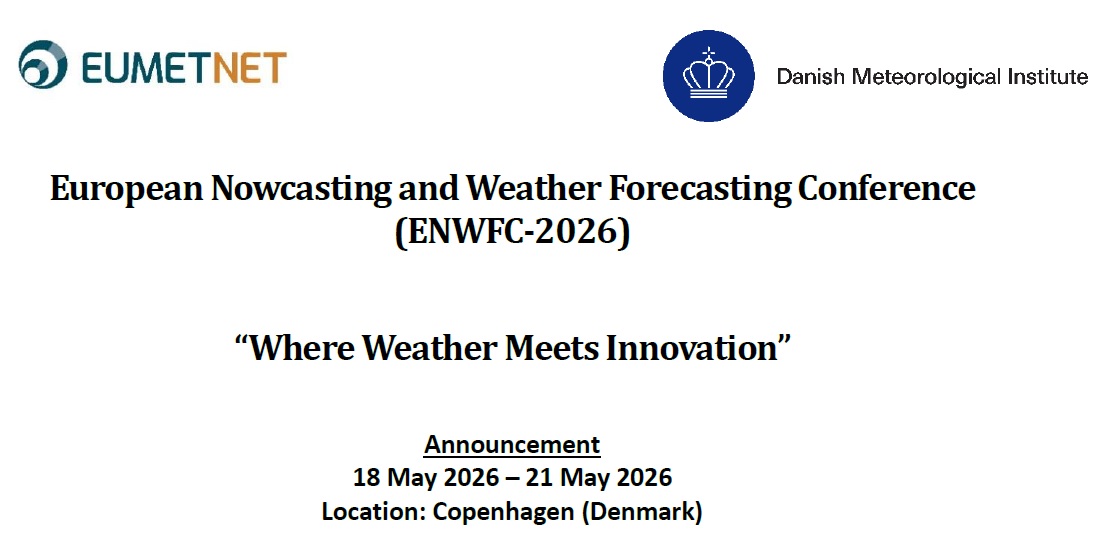 EUMETNET

Danish Meteorological Institute

European Nowcasting and Weather Forecasting Conference (ENWFC-2026)

“Where Weather Meets Innovation”

Announcement
18 May 2026 – 21 May 2026
Location: Copenhagen (Denmark)